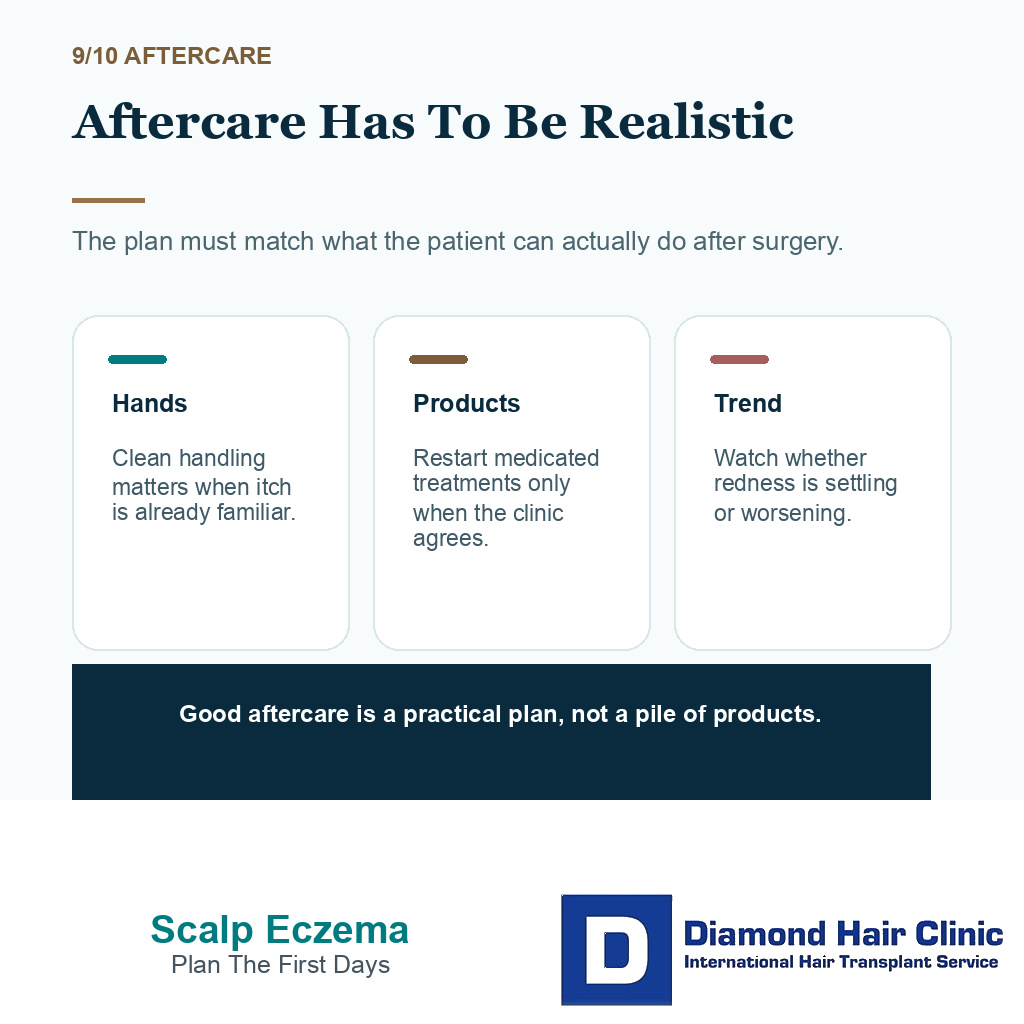 9/10 AFTERCARE

Aftercare Has To Be Realistic

The plan must match what the patient can actually do after surgery.

Hands

Clean handling matters when itch is already familiar.

Products

Restart medicated treatments only when the clinic agrees.

Trend

Watch whether redness is settling or worsening.

Good aftercare is a practical plan, not a pile of products.

Scalp Eczema
Plan The First Days

D
Diamond Hair Clinic
International Hair Transplant Service